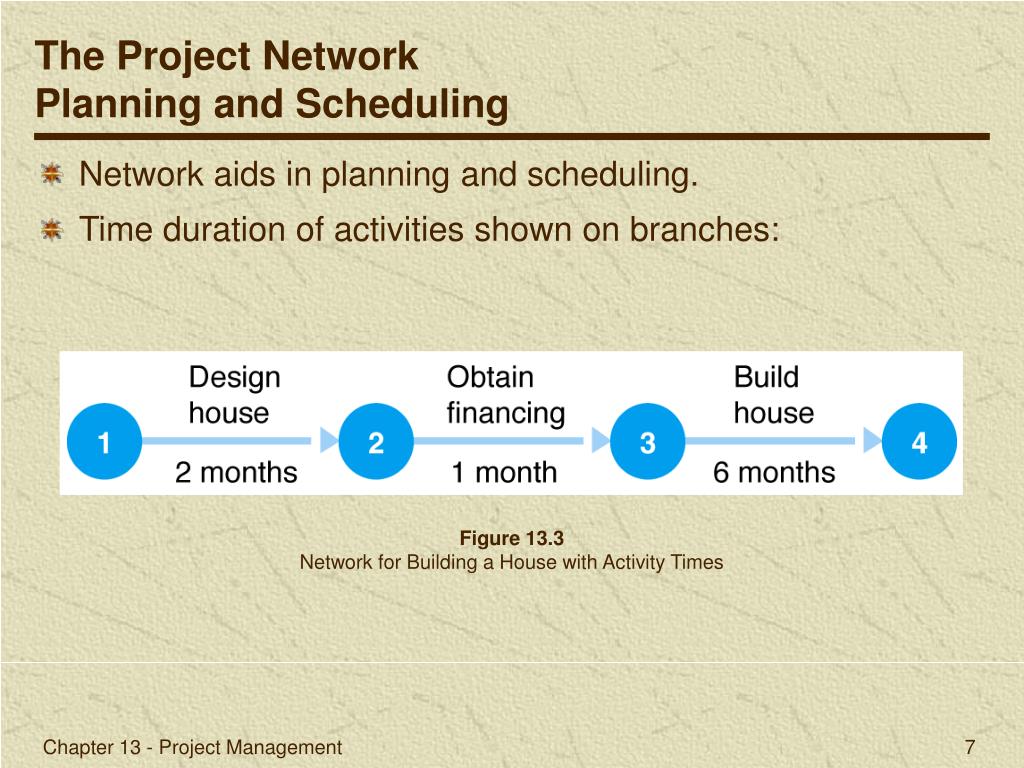 The Project Network
Planning and Scheduling

Network aids in planning and scheduling.

Time duration of activities shown on branches:

1 Design house 2 months 2 Obtain financing 1 month 3 Build house 6 months 4

Figure 13.3
Network for Building a House with Activity Times

Chapter 13 - Project Management

7